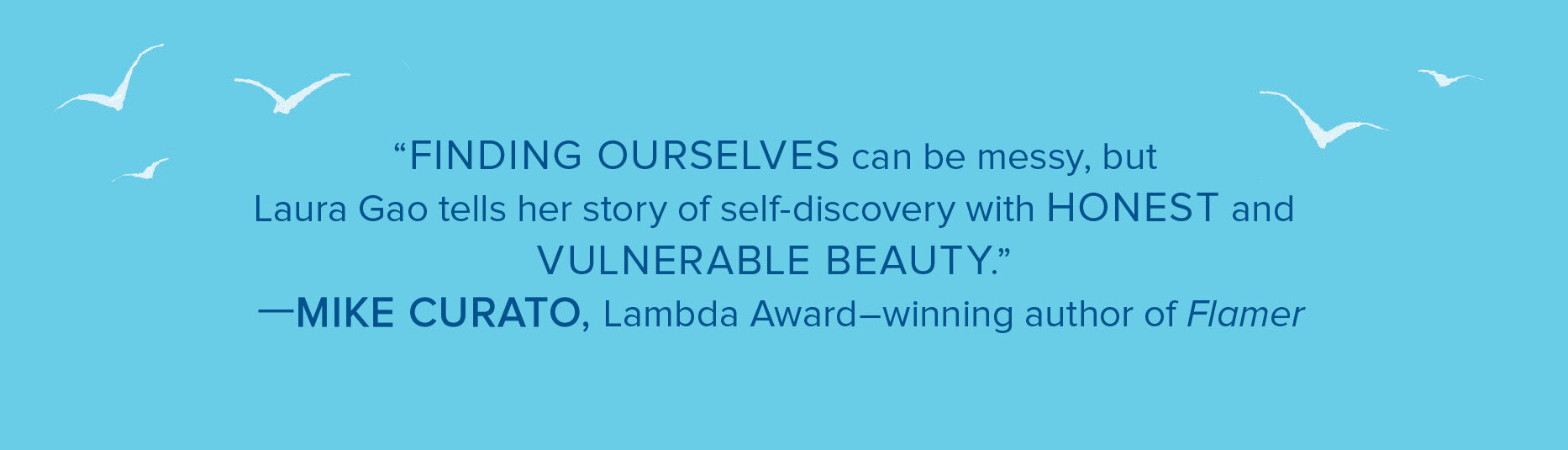 "FINDING OURSELVES can be messy, but Laura Gao tells her story of self-discovery with HONEST and VULNERABLE BEAUTY."

—MIKE CURATO, Lambda Award–winning author of Flamer